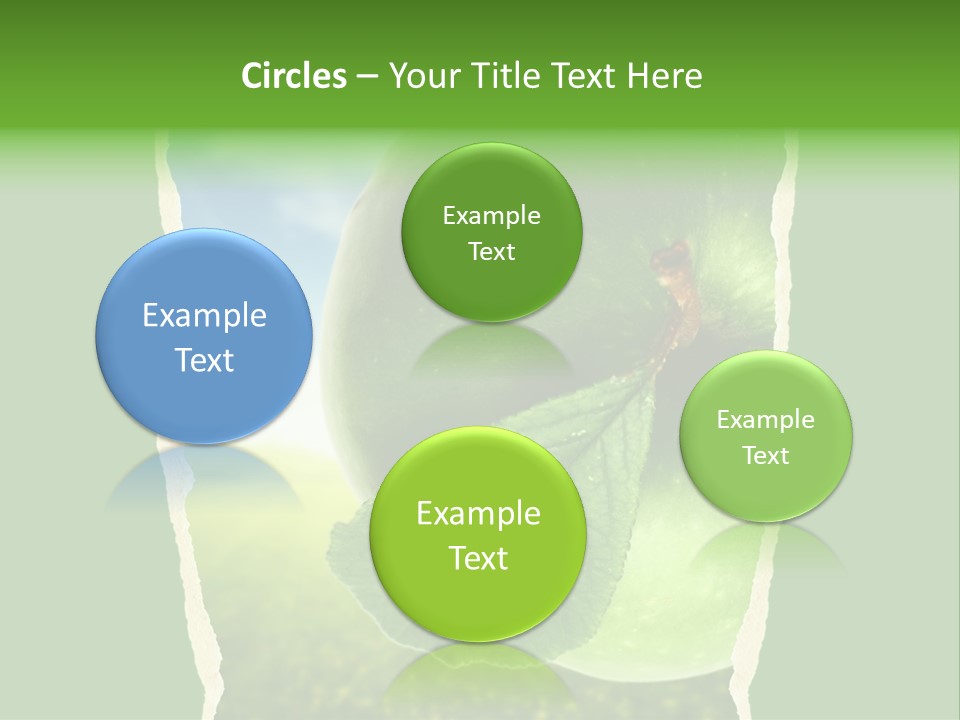 Circles – Your Title Text Here

Example Text

Example Text

Example Text

Example Text